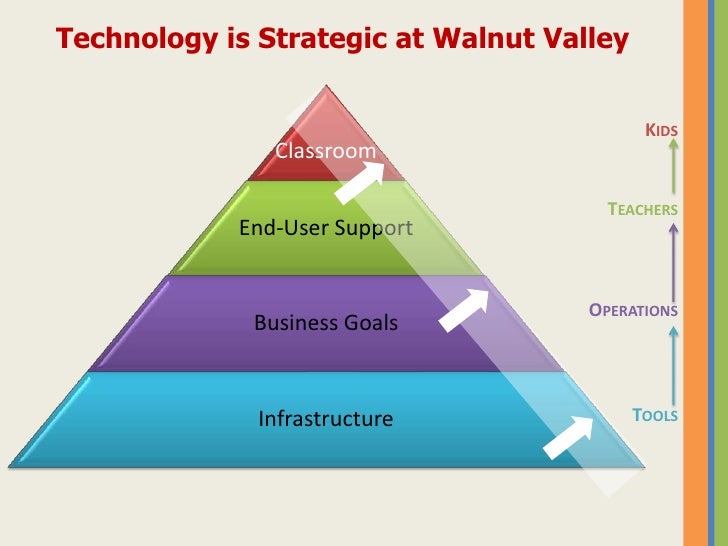 Technology is Strategic at Walnut Valley

Classroom

End-User Support

Business Goals

Infrastructure

KIDS

TEACHERS

OPERATIONS

TOOLS